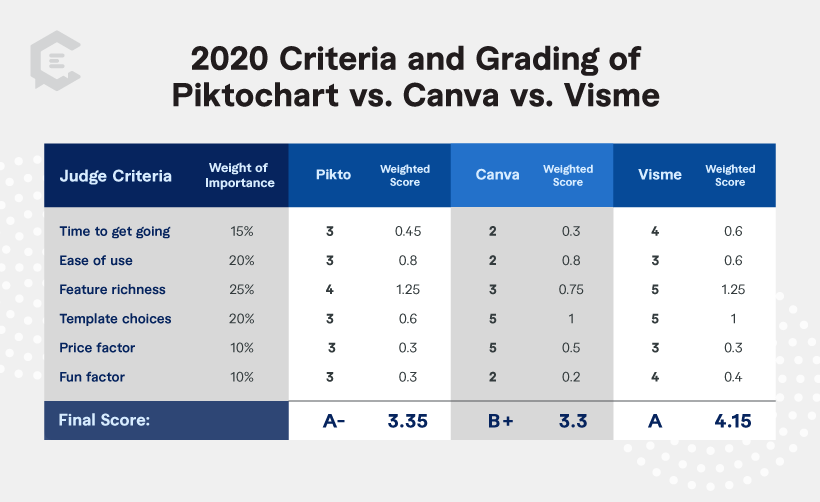 2020 Criteria and Grading of Piktochart vs. Canva vs. Visme

| Judge Criteria | Weight of Importance | Pikto | Weighted Score | Canva | Weighted Score | Visme | Weighted Score |
|---|---|---|---|---|---|---|---|
| Time to get going | 15% | 3 | 0.45 | 2 | 0.3 | 4 | 0.6 |
| Ease of use | 20% | 3 | 0.8 | 2 | 0.8 | 3 | 0.6 |
| Feature richness | 25% | 4 | 1.25 | 3 | 0.75 | 5 | 1.25 |
| Template choices | 20% | 3 | 0.6 | 5 | 1 | 5 | 1 |
| Price factor | 10% | 3 | 0.3 | 5 | 0.5 | 3 | 0.3 |
| Fun factor | 10% | 3 | 0.3 | 2 | 0.2 | 4 | 0.4 |
| Final Score: | | A- | 3.35 | B+ | 3.3 | A | 4.15 |